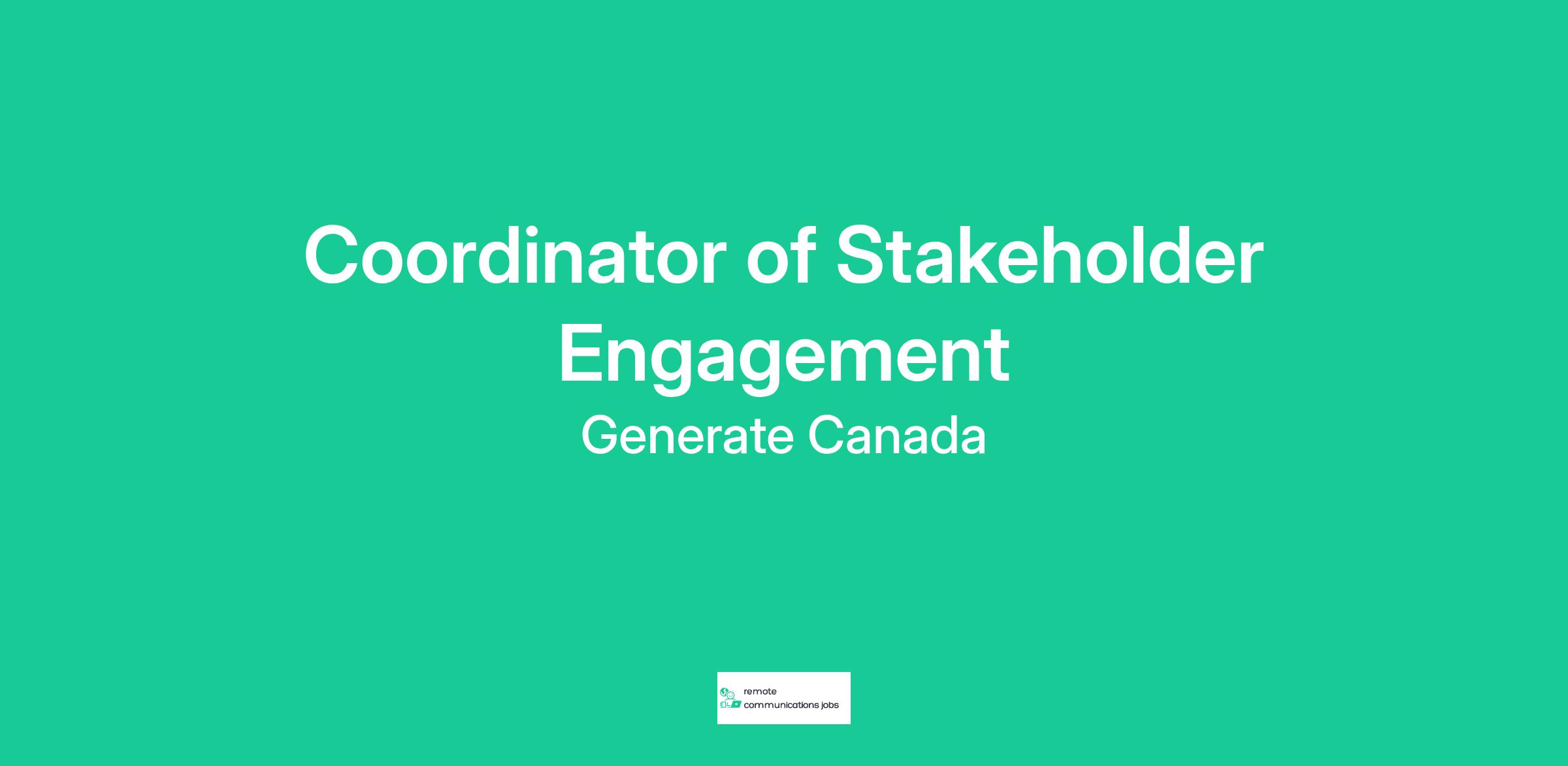 Coordinator of Stakeholder Engagement

Generate Canada

remote
communications jobs